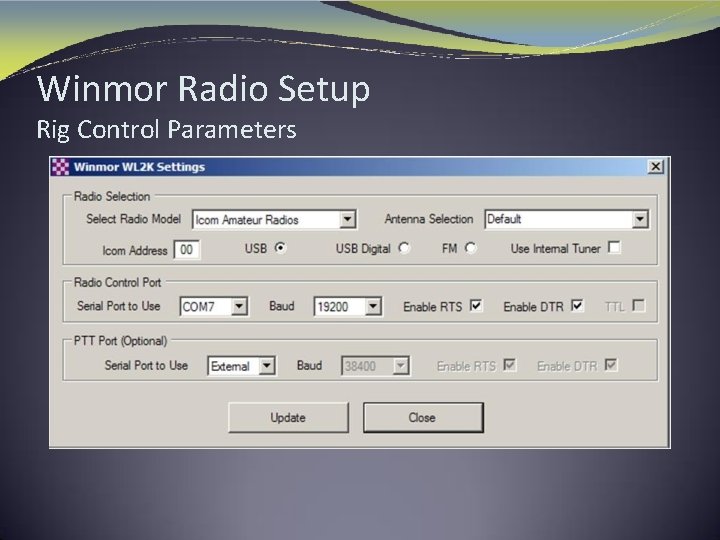 Winmor Radio Setup
Rig Control Parameters

Winmor WL2K Settings

Radio Selection

Select Radio Model Icom Amateur Radios

Antenna Selection Default

Icom Address 00 USB USB Digital FM Use Internal Tuner

Radio Control Port

Serial Port to Use COM7 Baud 19200 Enable RTS Enable DTR TTL

PTT Port (Optional)

Serial Port to Use External Baud 38400 Enable RTS Enable DTR

Update Close